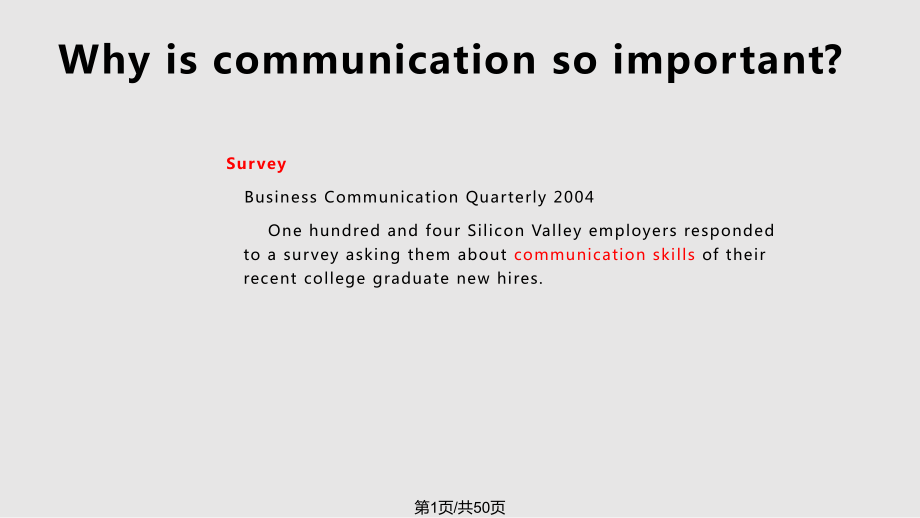 Why is communication so important?

Survey

Business Communication Quarterly 2004

One hundred and four Silicon Valley employers responded to a survey asking them about communication skills of their recent college graduate new hires.

第1页/共50页